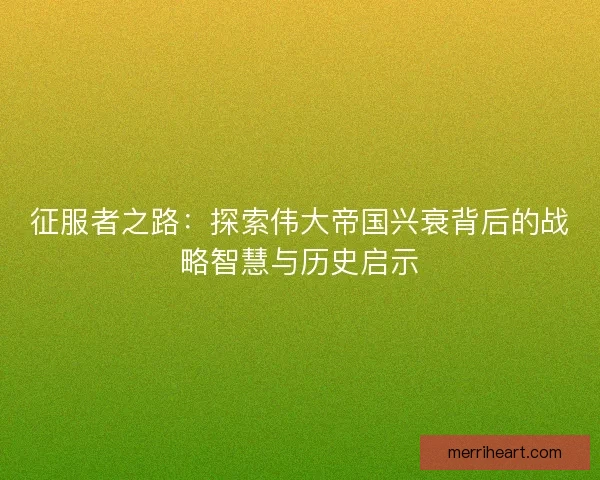 征服者之路：探索伟大帝国兴衰背后的战略智慧与历史启示

merriheart.com